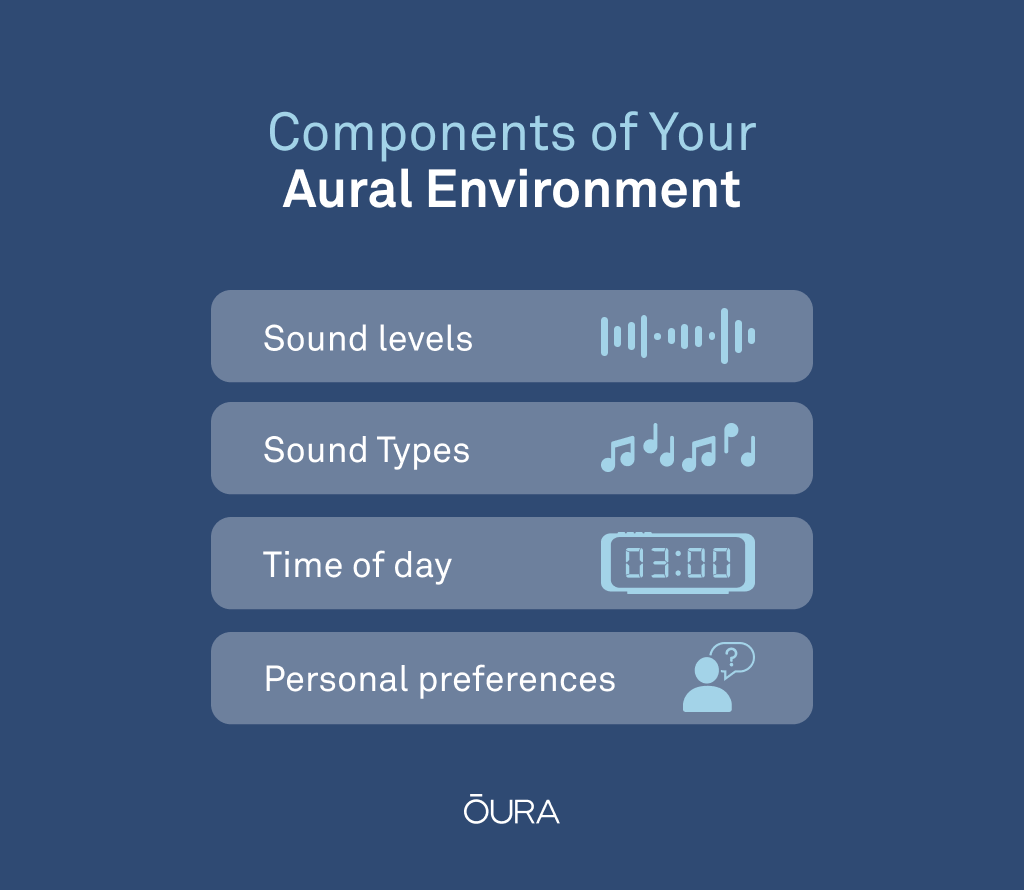 Components of Your
Aural Environment

Sound levels

Sound Types

Time of day

03:00

Personal preferences

?

ŌURA